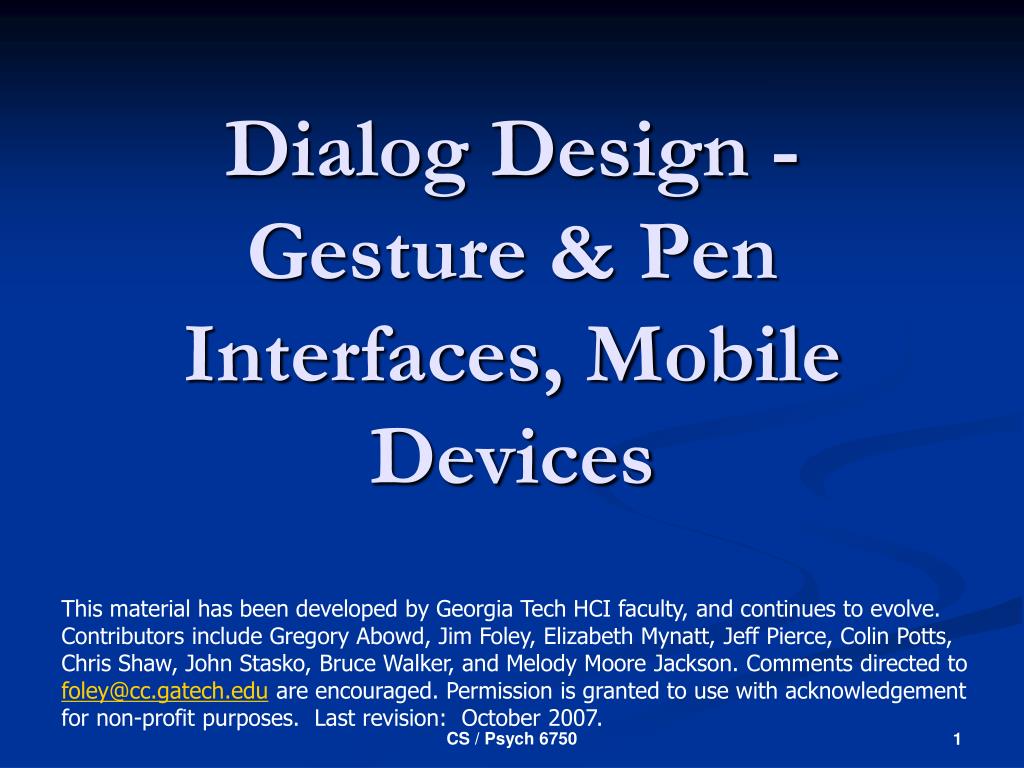 Dialog Design - Gesture & Pen Interfaces, Mobile Devices

This material has been developed by Georgia Tech HCI faculty, and continues to evolve. Contributors include Gregory Abowd, Jim Foley, Elizabeth Mynatt, Jeff Pierce, Colin Potts, Chris Shaw, John Stasko, Bruce Walker, and Melody Moore Jackson. Comments directed to foley@cc.gatech.edu are encouraged. Permission is granted to use with acknowledgement for non-profit purposes. Last revision: October 2007.

CS / Psych 6750

1